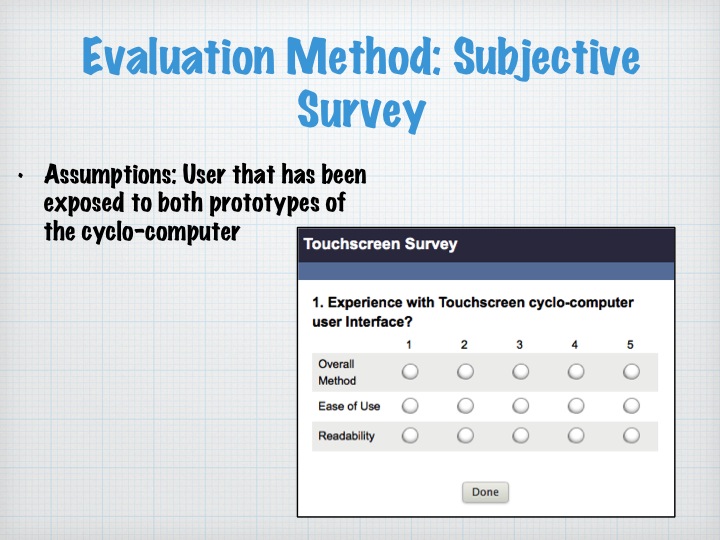 Evaluation Method: Subjective Survey

• Assumptions: User that has been exposed to both prototypes of the cyclo-computer

Touchscreen Survey

1. Experience with Touchscreen cyclo-computer user Interface?

| | 1 | 2 | 3 | 4 | 5 |
|---|---|---|---|---|---|
| Overall Method | | | | | |
| Ease of Use | | | | | |
| Readability | | | | | |

Done